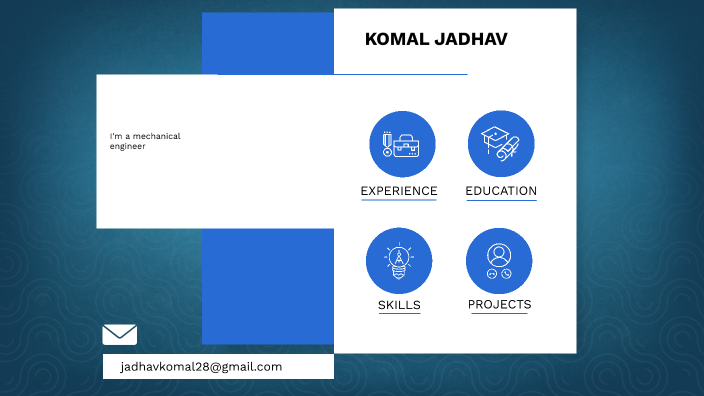 KOMAL JADHAV

I'm a mechanical engineer

EXPERIENCE

EDUCATION

SKILLS

PROJECTS

jadhavkomal28@gmail.com